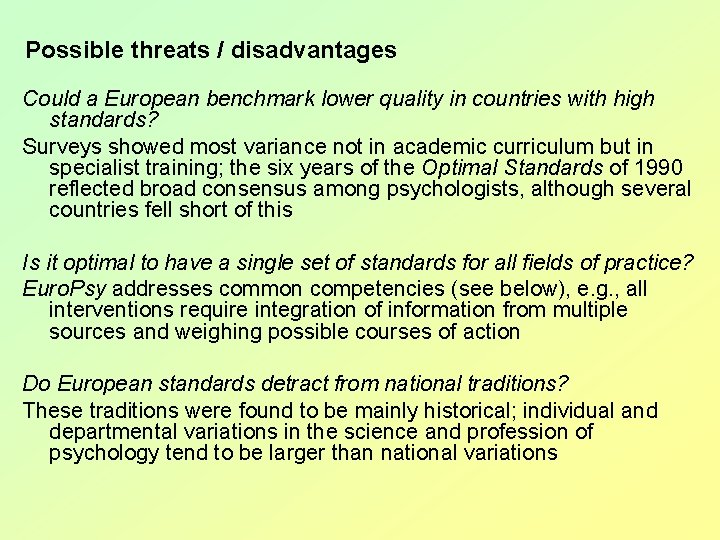 Possible threats / disadvantages

Could a European benchmark lower quality in countries with high standards?

Surveys showed most variance not in academic curriculum but in specialist training; the six years of the Optimal Standards of 1990 reflected broad consensus among psychologists, although several countries fell short of this

Is it optimal to have a single set of standards for all fields of practice?

EuroPsy addresses common competencies (see below), e.g., all interventions require integration of information from multiple sources and weighing possible courses of action

Do European standards detract from national traditions?

These traditions were found to be mainly historical; individual and departmental variations in the science and profession of psychology tend to be larger than national variations